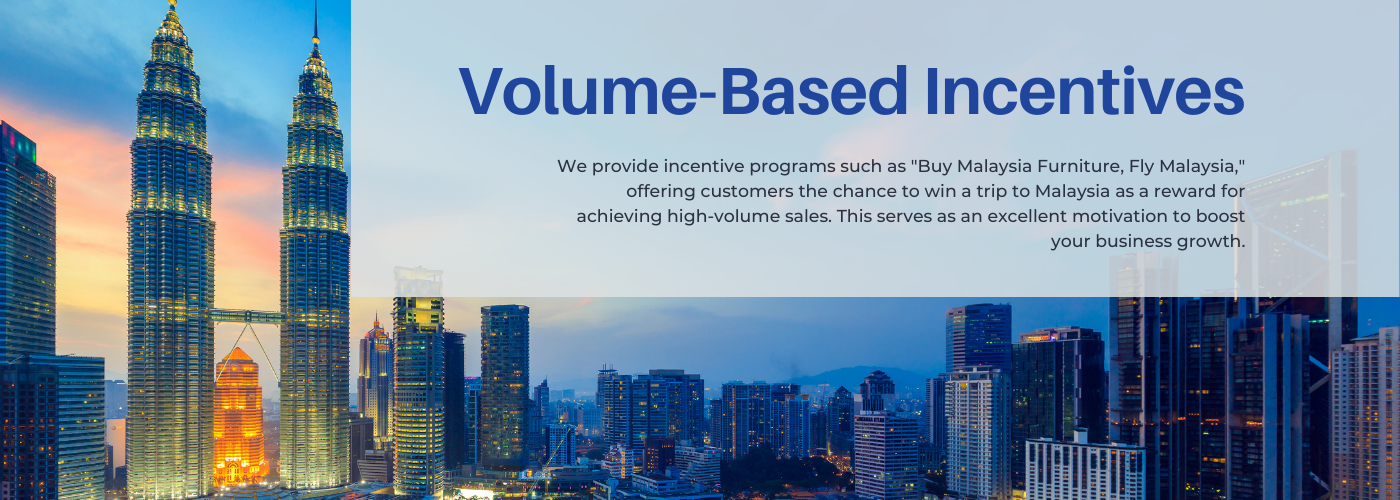 Volume-Based Incentives

We provide incentive programs such as "Buy Malaysia Furniture, Fly Malaysia," offering customers the chance to win a trip to Malaysia as a reward for achieving high-volume sales. This serves as an excellent motivation to boost your business growth.